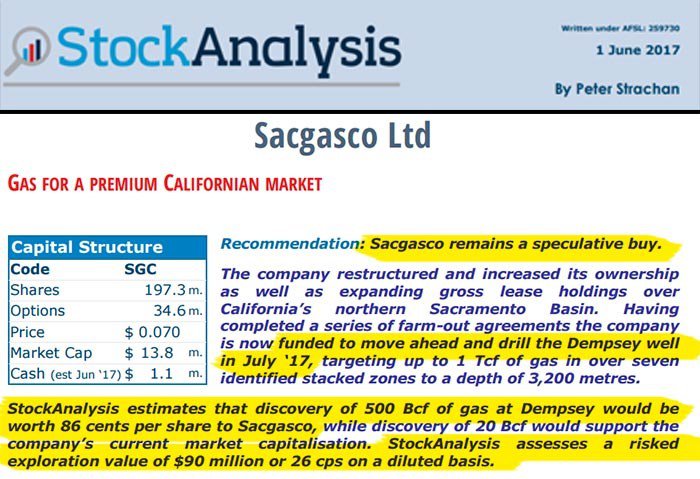 StockAnalysis

Written under AFSL: 259730

1 June 2017

By Peter Strachan

Sacgasco Ltd

GAS FOR A PREMIUM CALIFORNIAN MARKET

| Capital Structure | |
|---|---|
| Code | SGC |
| Shares | 197.3 m. |
| Options | 34.6 m. |
| Price | $ 0.070 |
| Market Cap | $ 13.8 m. |
| Cash (est Jun '17) | $ 1.1 m. |

Recommendation: Sacgasco remains a speculative buy.

The company restructured and increased its ownership as well as expanding gross lease holdings over California's northern Sacramento Basin. Having completed a series of farm-out agreements the company is now funded to move ahead and drill the Dempsey well in July '17, targeting up to 1 Tcf of gas in over seven identified stacked zones to a depth of 3,200 metres.

StockAnalysis estimates that discovery of 500 Bcf of gas at Dempsey would be worth 86 cents per share to Sacgasco, while discovery of 20 Bcf would support the company's current market capitalisation. StockAnalysis assesses a risked exploration value of $90 million or 26 cps on a diluted basis.